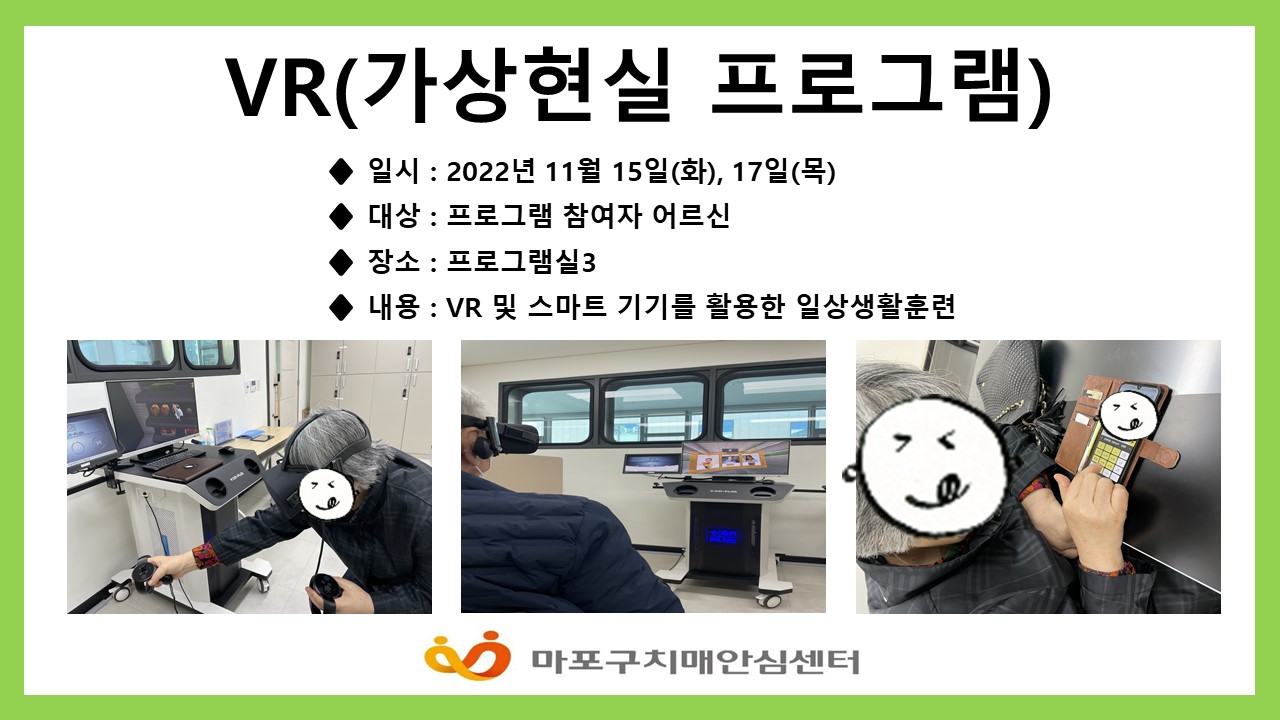 VR(가상현실 프로그램)

◆ 일시 : 2022년 11월 15일(화), 17일(목)

◆ 대상 : 프로그램 참여자 어르신

◆ 장소 : 프로그램실3

◆ 내용 : VR 및 스마트 기기를 활용한 일상생활훈련

마포구치매안심센터